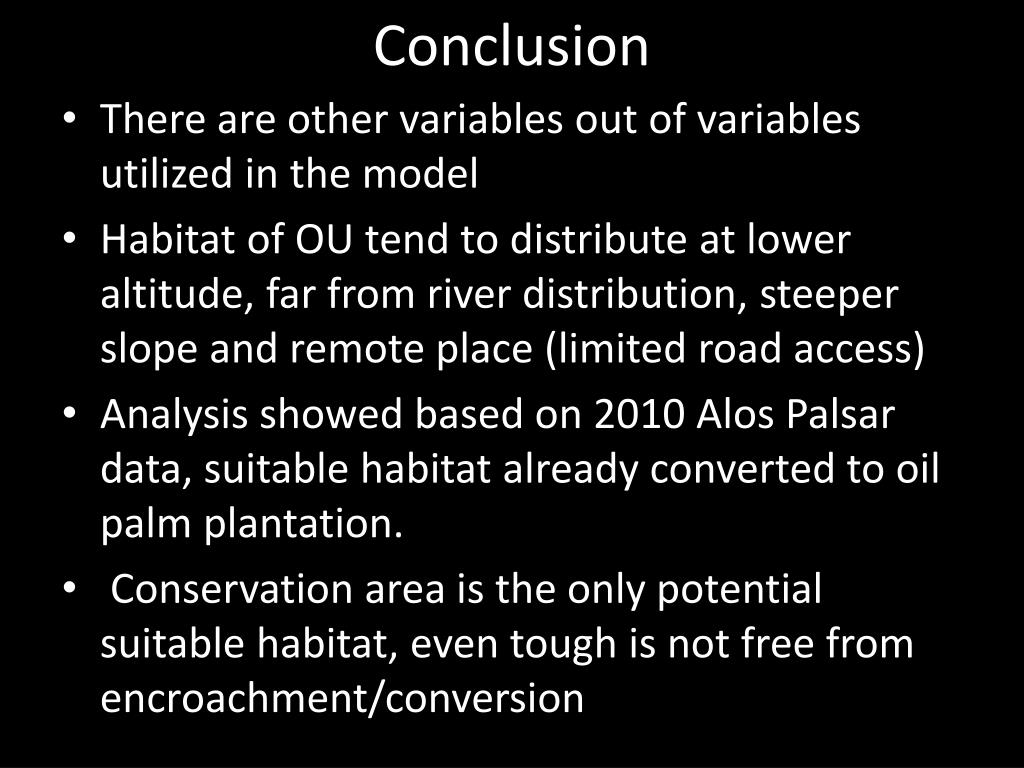 Conclusion

• There are other variables out of variables utilized in the model
• Habitat of OU tend to distribute at lower altitude, far from river distribution, steeper slope and remote place (limited road access)
• Analysis showed based on 2010 Alos Palsar data, suitable habitat already converted to oil palm plantation.
• Conservation area is the only potential suitable habitat, even tough is not free from encroachment/conversion